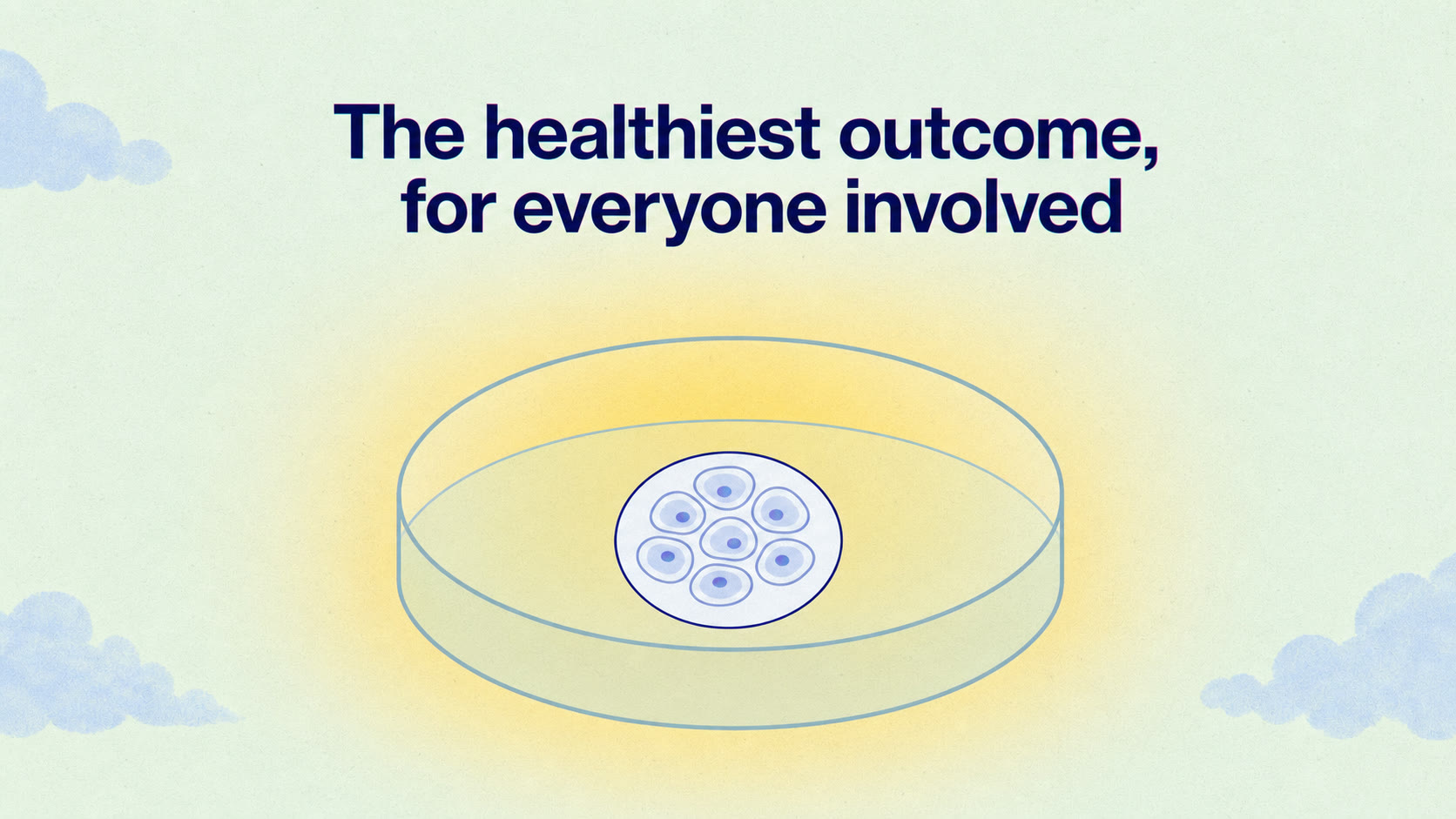 The healthiest outcome,
for everyone involved